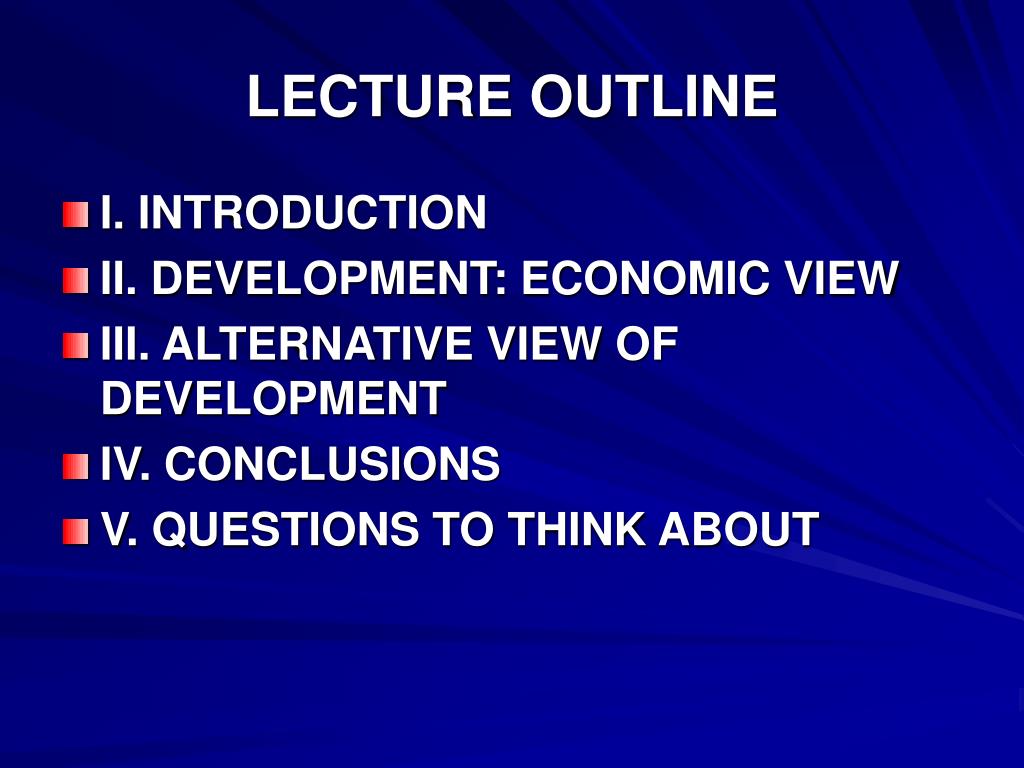 LECTURE OUTLINE

I. INTRODUCTION

II. DEVELOPMENT: ECONOMIC VIEW

III. ALTERNATIVE VIEW OF DEVELOPMENT

IV. CONCLUSIONS

V. QUESTIONS TO THINK ABOUT